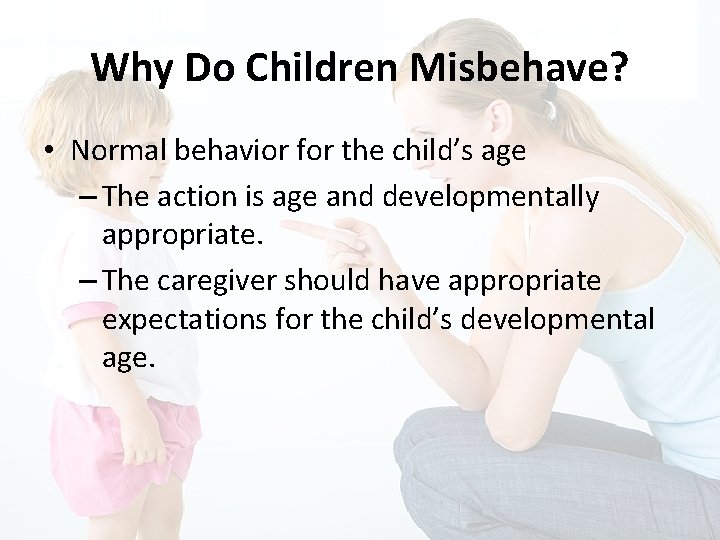 Why Do Children Misbehave?

• Normal behavior for the child's age
– The action is age and developmentally appropriate.
– The caregiver should have appropriate expectations for the child's developmental age.